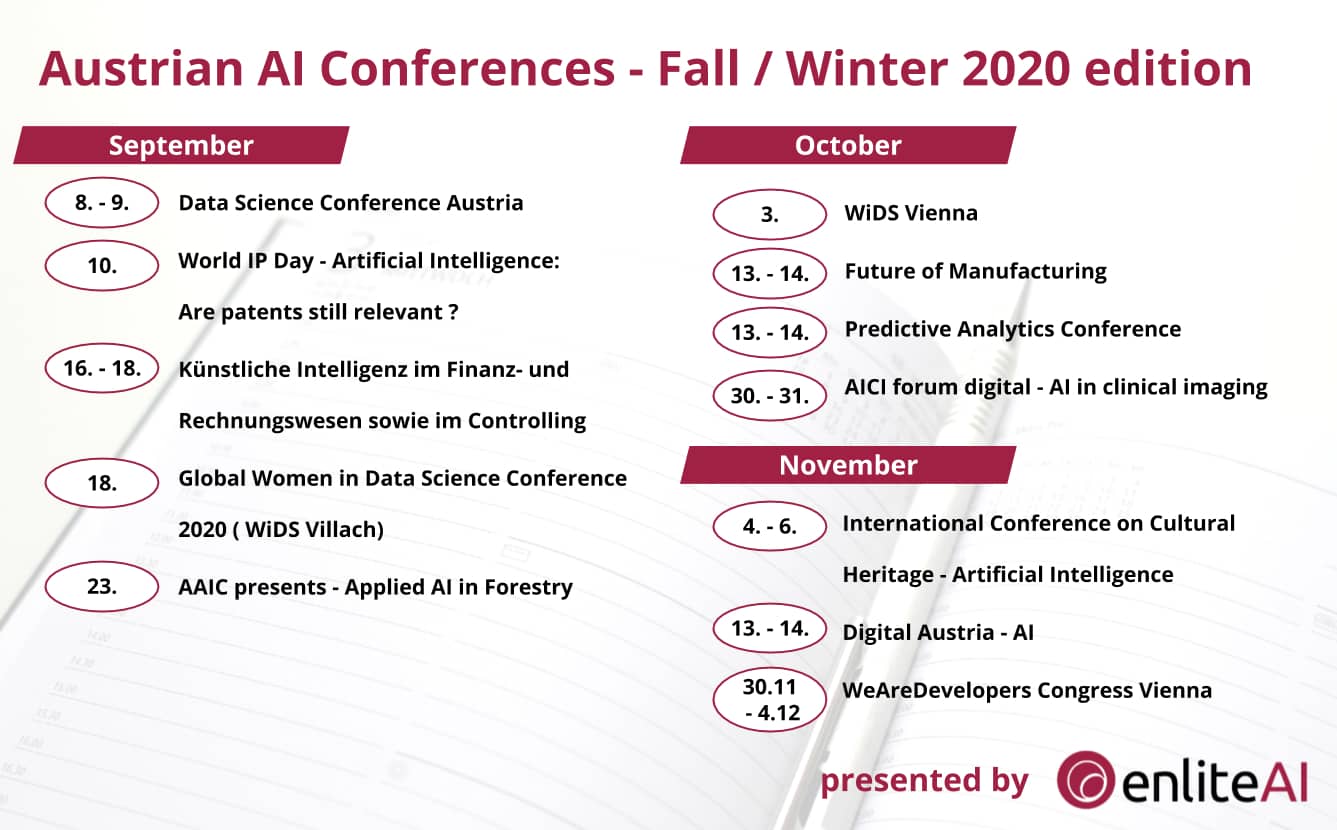 Austrian AI Conferences - Fall / Winter 2020 edition

September

8. - 9. Data Science Conference Austria

10. World IP Day - Artificial Intelligence: Are patents still relevant ?

16. - 18. Künstliche Intelligenz im Finanz- und Rechnungswesen sowie im Controlling

18. Global Women in Data Science Conference 2020 ( WiDS Villach)

23. AAIC presents - Applied AI in Forestry

October

3. WiDS Vienna

13. - 14. Future of Manufacturing

13. - 14. Predictive Analytics Conference

30. - 31. AICI forum digital - AI in clinical imaging

November

4. - 6. International Conference on Cultural Heritage - Artificial Intelligence

13. - 14. Digital Austria - AI

30.11 - 4.12 WeAreDevelopers Congress Vienna

presented by enliteAI